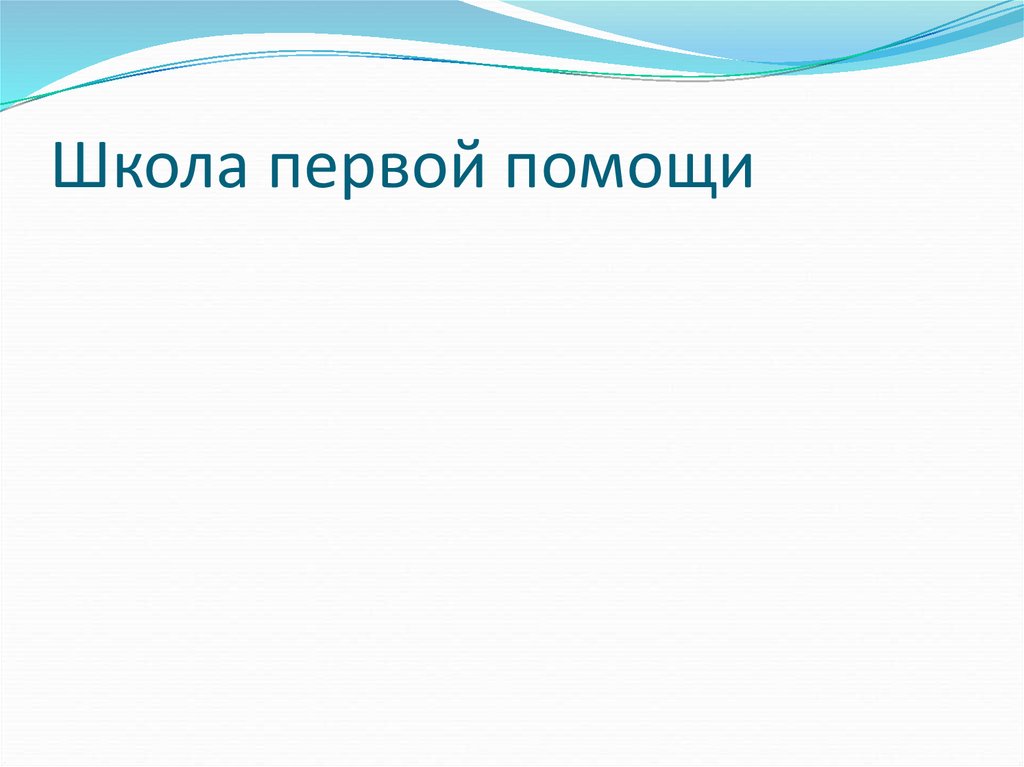 Школа первой помощи